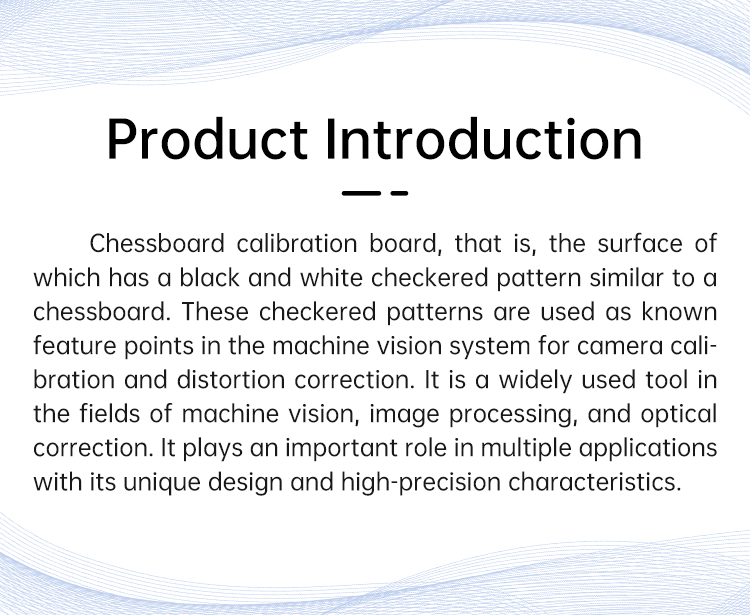 Product Introduction

Chessboard calibration board, that is, the surface of which has a black and white checkered pattern similar to a chessboard. These checkered patterns are used as known feature points in the machine vision system for camera calibration and distortion correction. It is a widely used tool in the fields of machine vision, image processing, and optical correction. It plays an important role in multiple applications with its unique design and high-precision characteristics.